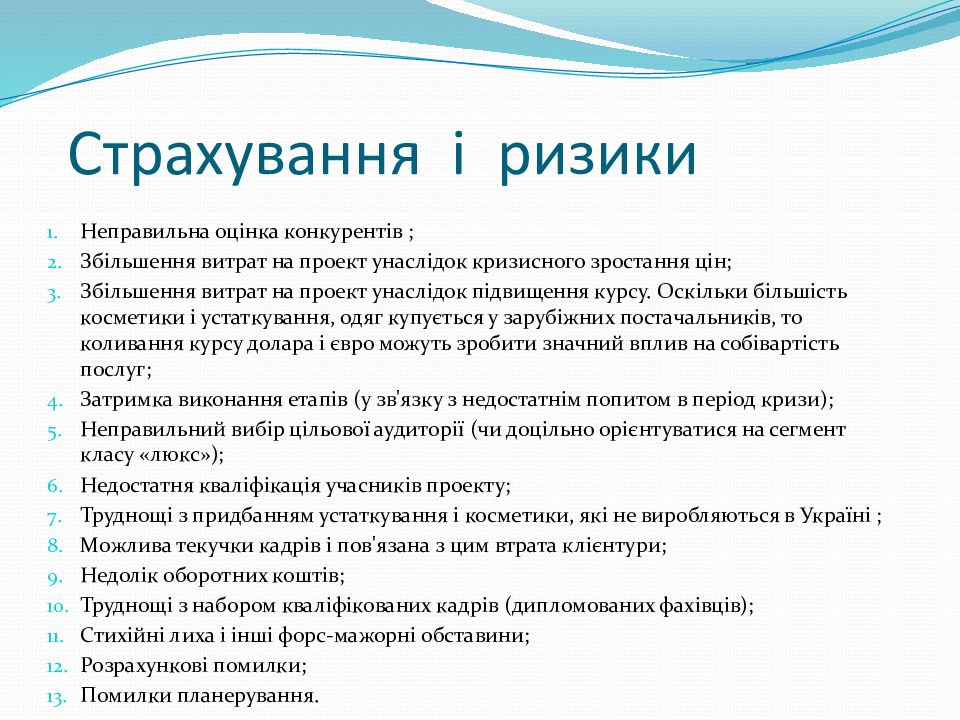 Страхування і ризики

1. Неправильна оцінка конкурентів ;
2. Збільшення витрат на проект унаслідок кризисного зростання цін;
3. Збільшення витрат на проект унаслідок підвищення курсу. Оскільки більшість косметики і устаткування, одяг купується у зарубіжних постачальників, то коливання курсу долара і євро можуть зробити значний вплив на собівартість послуг;
4. Затримка виконання етапів (у зв'язку з недостатнім попитом в період кризи);
5. Неправильний вибір цільової аудиторії (чи доцільно орієнтуватися на сегмент класу «люкс»);
6. Недостатня кваліфікація учасників проекту;
7. Труднощі з придбанням устаткування і косметики, які не виробляються в Україні ;
8. Можлива текучки кадрів і пов'язана з цим втрата клієнтури;
9. Недолік оборотних коштів;
10. Труднощі з набором кваліфікованих кадрів (дипломованих фахівців);
11. Стихійні лиха і інші форс-мажорні обставини;
12. Розрахункові помилки;
13. Помилки планерування.